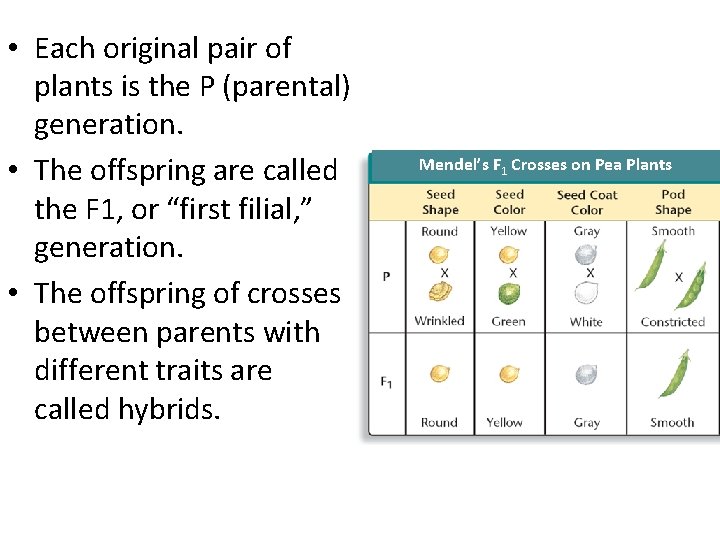 • Each original pair of plants is the P (parental) generation.
• The offspring are called the F1, or “first filial,” generation.
• The offspring of crosses between parents with different traits are called hybrids.

Mendel’s $F_1$ Crosses on Pea Plants

| | Seed Shape | Seed Color | Seed Coat Color | Pod Shape |
|---|---|---|---|---|
| P | Round X Wrinkled | Yellow X Green | Gray X White | Smooth X Constricted |
| $F_1$ | Round | Yellow | Gray | Smooth |